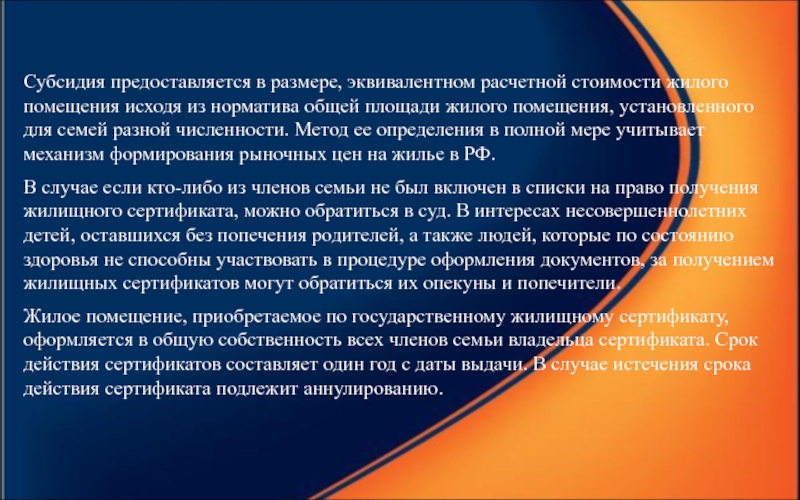 Субсидия предоставляется в размере, эквивалентном расчетной стоимости жилого помещения исходя из норматива общей площади жилого помещения, установленного для семей разной численности. Метод ее определения в полной мере учитывает механизм формирования рыночных цен на жилье в РФ.

В случае если кто-либо из членов семьи не был включен в списки на право получения жилищного сертификата, можно обратиться в суд. В интересах несовершеннолетних детей, оставшихся без попечения родителей, а также людей, которые по состоянию здоровья не способны участвовать в процедуре оформления документов, за получением жилищных сертификатов могут обратиться их опекуны и попечители.

Жилое помещение, приобретаемое по государственному жилищному сертификату, оформляется в общую собственность всех членов семьи владельца сертификата. Срок действия сертификатов составляет один год с даты выдачи. В случае истечения срока действия сертификата подлежит аннулированию.